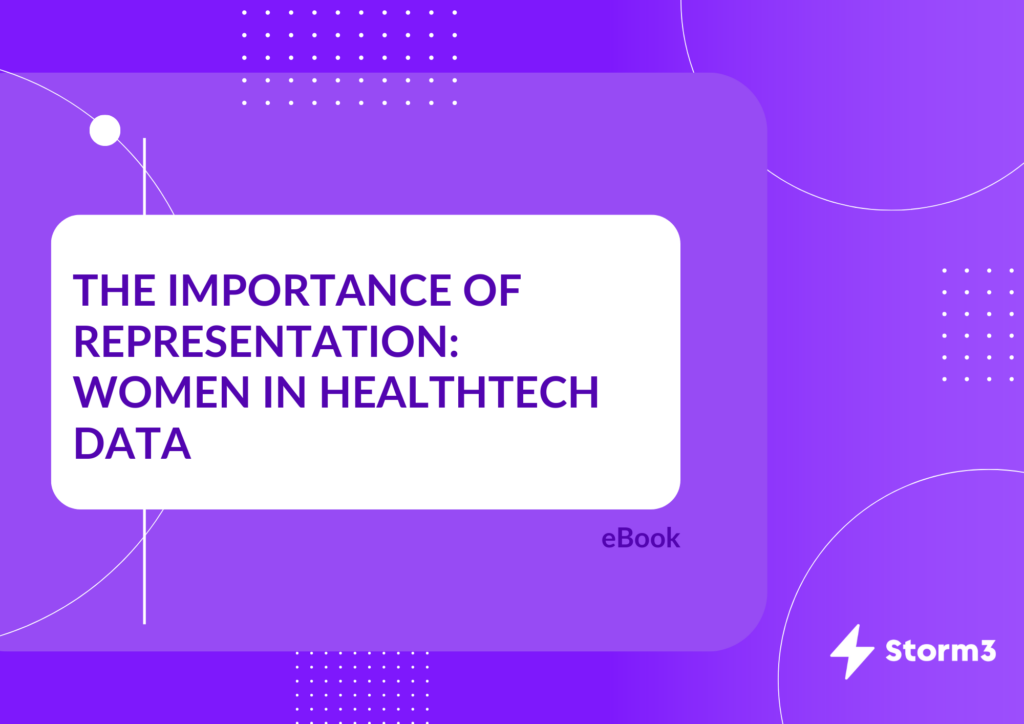 THE IMPORTANCE OF REPRESENTATION: WOMEN IN HEALTHTECH DATA

eBook

Storm3